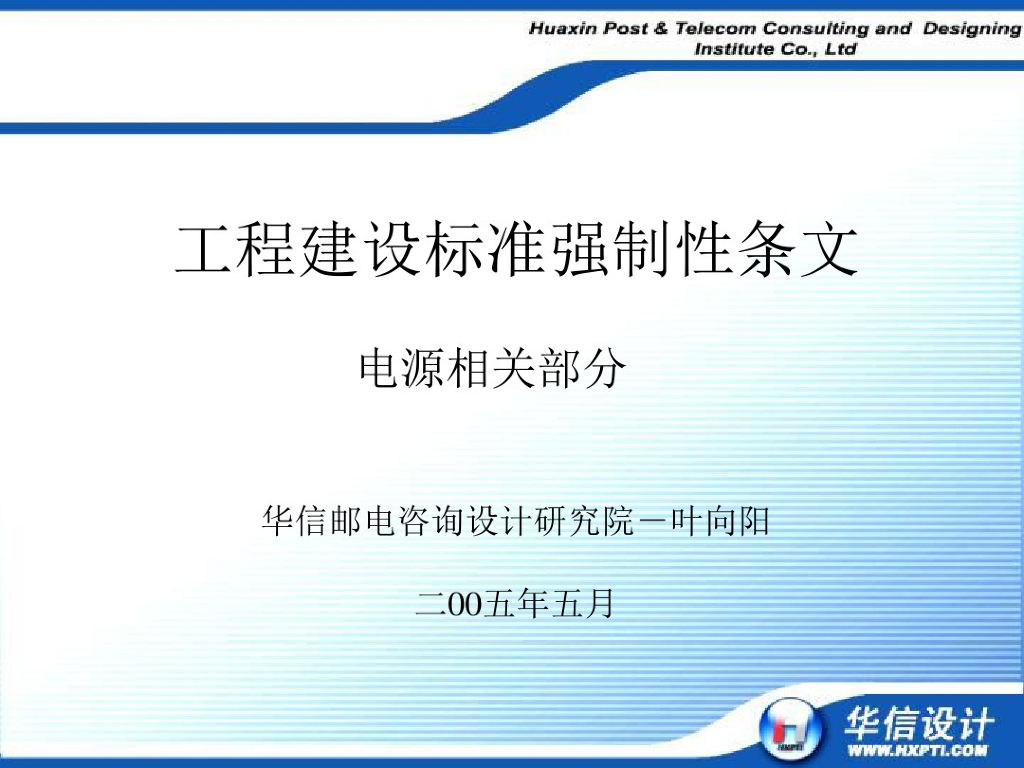 Huaxin Post & Telecom Consulting and Designing Institute Co., Ltd

工程建设标准强制性条文

电源相关部分

华信邮电咨询设计研究院－叶向阳

二00五年五月

HXPTI

华信设计
WWW.HXPTI.COM